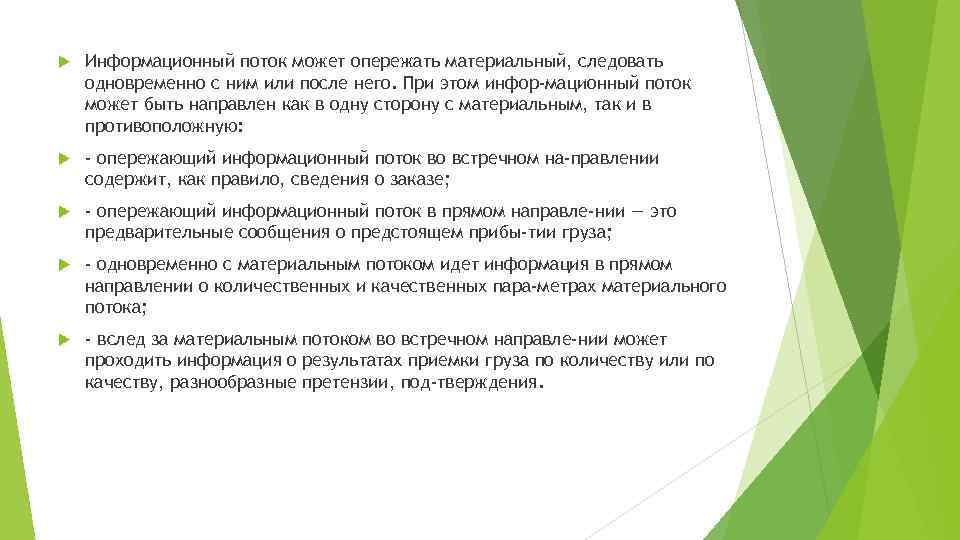 Информационный поток может опережать материальный, следовать одновременно с ним или после него. При этом инфор-мационный поток может быть направлен как в одну сторону с материальным, так и в противоположную:

- опережающий информационный поток во встречном на-правлении содержит, как правило, сведения о заказе;

- опережающий информационный поток в прямом направле-нии — это предварительные сообщения о предстоящем прибы-тии груза;

- одновременно с материальным потоком идет информация в прямом направлении о количественных и качественных пара-метрах материального потока;

- вслед за материальным потоком во встречном направле-нии может проходить информация о результатах приемки груза по количеству или по качеству, разнообразные претензии, под-тверждения.